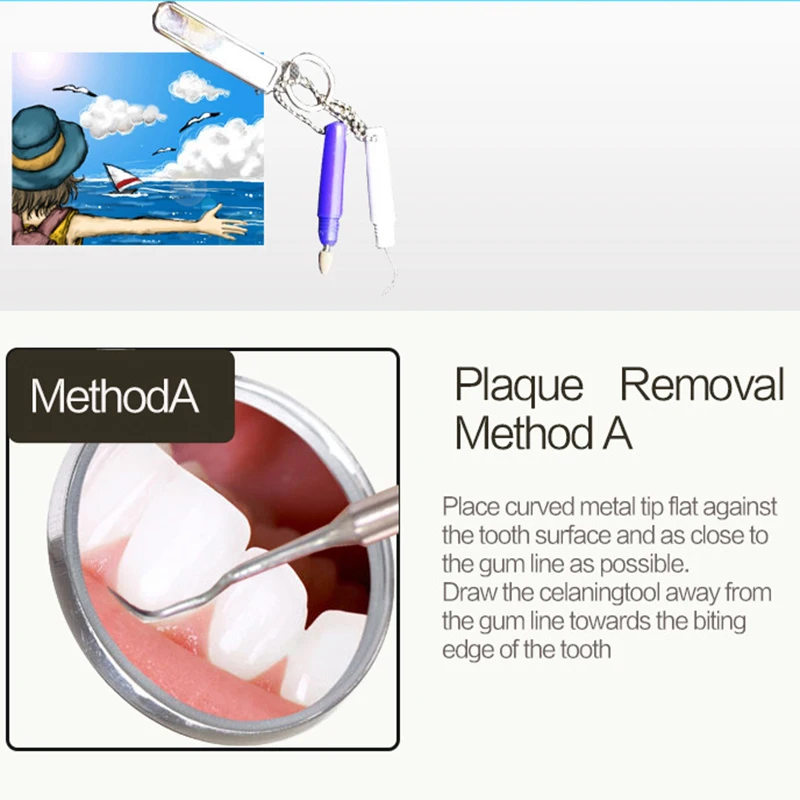 MethodA

Plaque Removal Method A

Place curved metal tip flat against the tooth surface and as close to the gum line as possible.
Draw the celaningtool away from the gum line towards the biting edge of the tooth